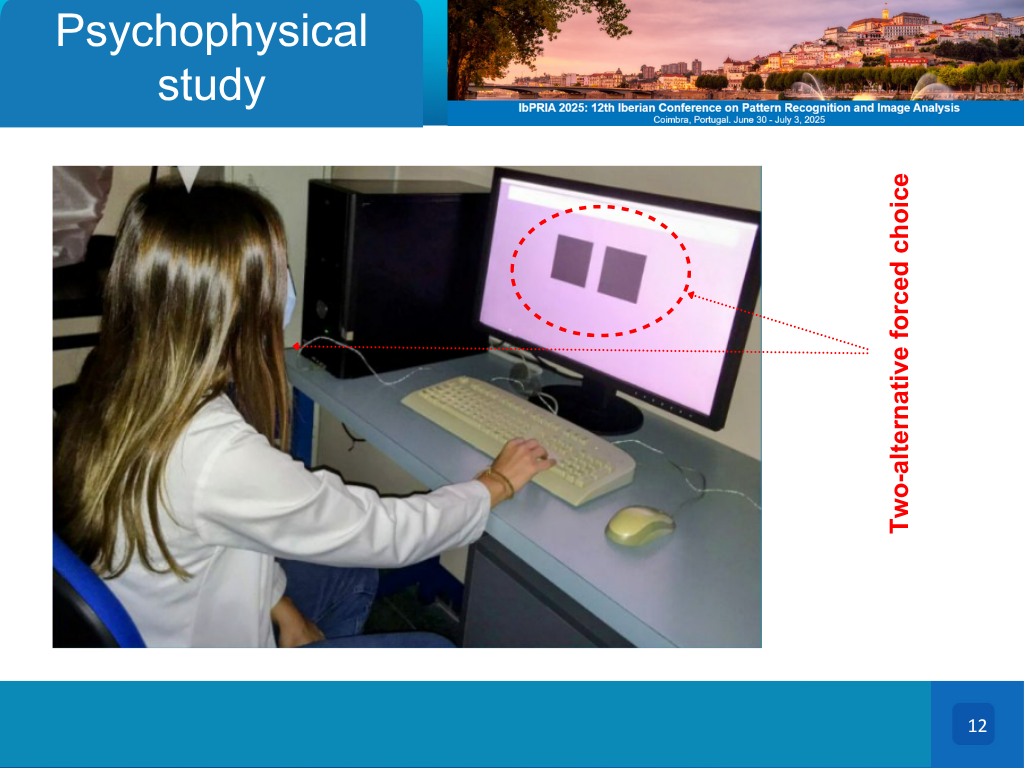 Psychophysical study

IbPRIA 2025: 12th Iberian Conference on Pattern Recognition and Image Analysis
Coimbra, Portugal. June 30 - July 3, 2025

Two-alternative forced choice

12